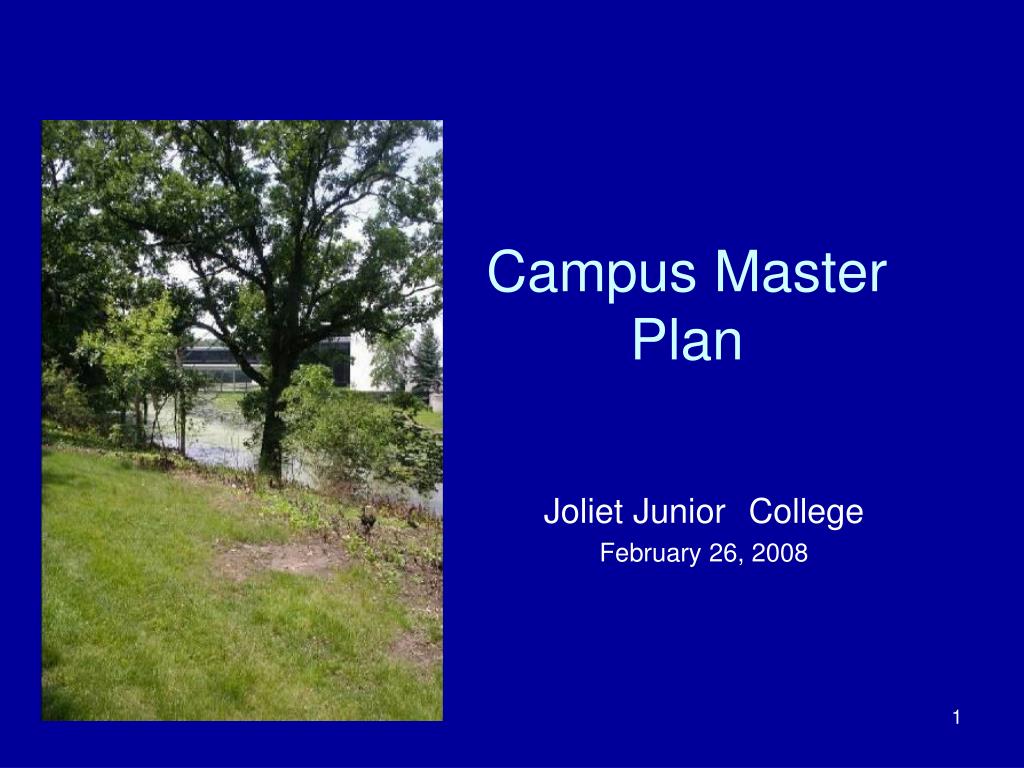 Campus Master Plan

Joliet Junior College
February 26, 2008

1